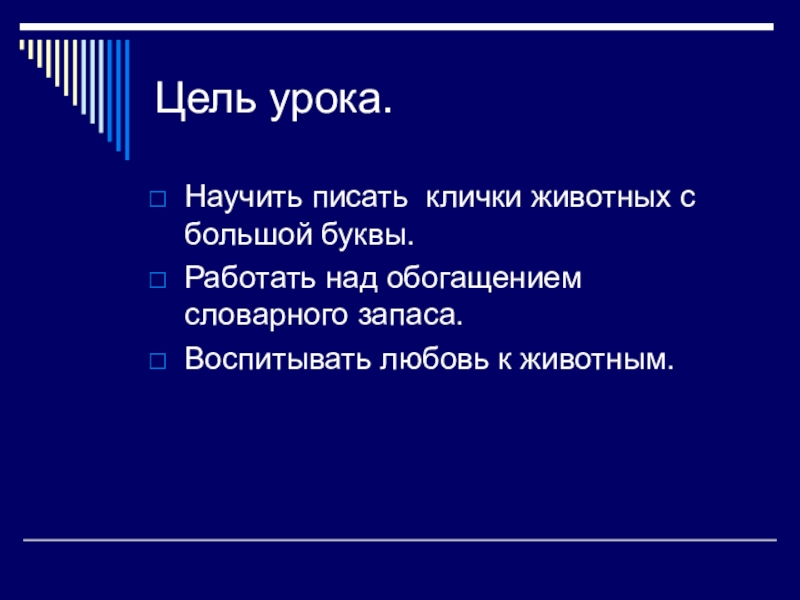 Цель урока.

Научить писать клички животных с большой буквы.

Работать над обогащением словарного запаса.

Воспитывать любовь к животным.